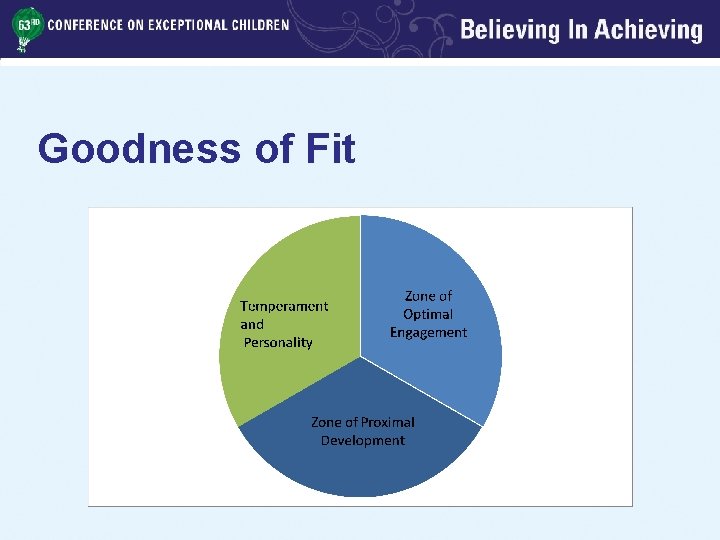 63RD CONFERENCE ON EXCEPTIONAL CHILDREN

Believing In Achieving

Goodness of Fit

Temperament and Personality

Zone of Optimal Engagement

Zone of Proximal Development